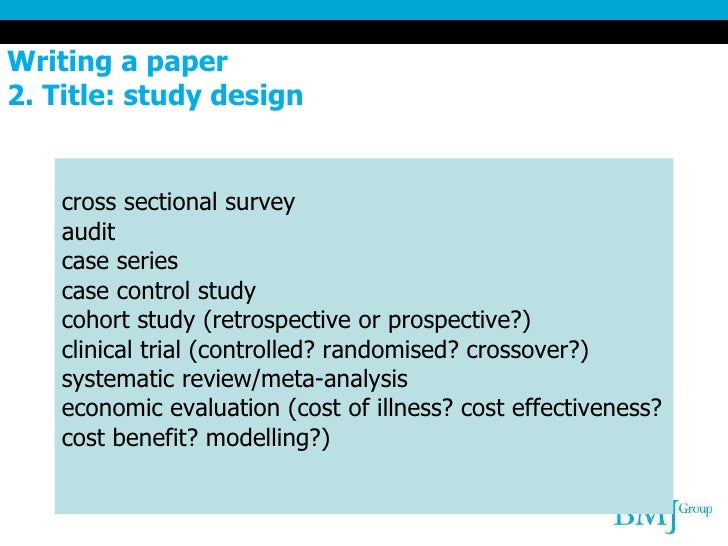 Writing a paper
2. Title: study design

cross sectional survey
audit
case series
case control study
cohort study (retrospective or prospective?)
clinical trial (controlled? randomised? crossover?)
systematic review/meta-analysis
economic evaluation (cost of illness? cost effectiveness? cost benefit? modelling?)

BMJ Group